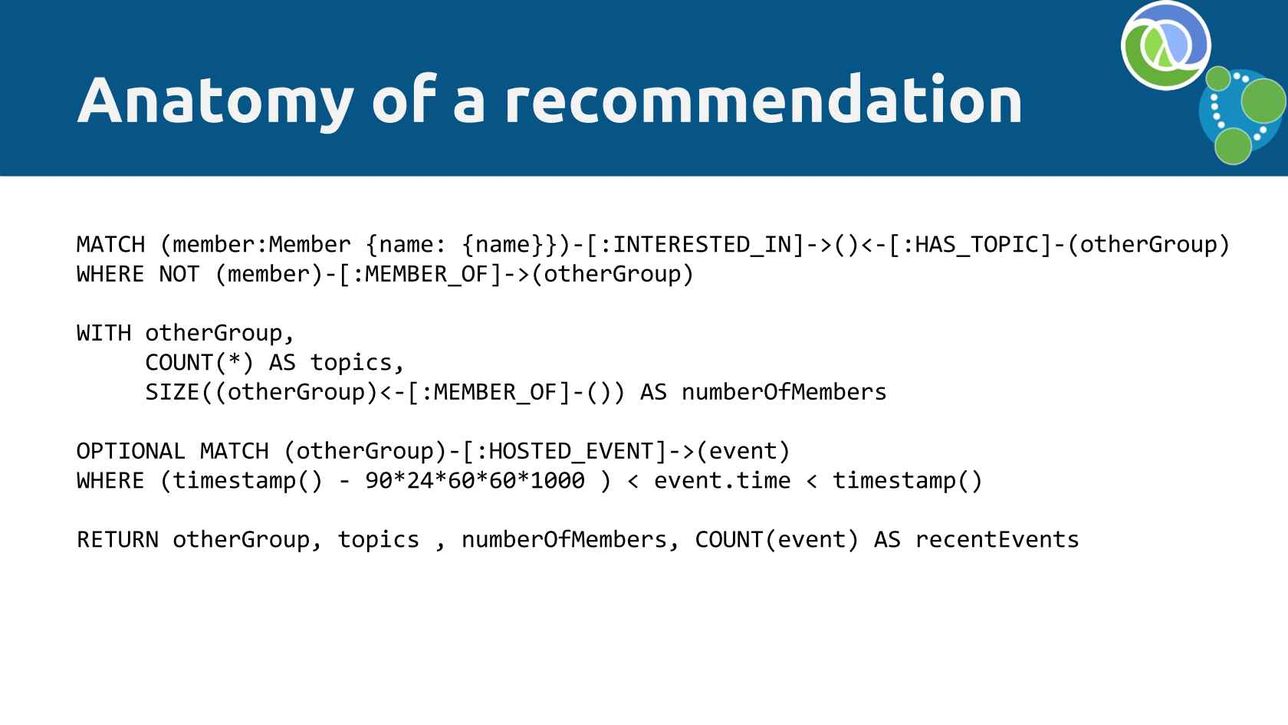 Anatomy of a recommendation

MATCH (member:Member {name: {name}})-[:INTERESTED_IN]->()<-[:HAS_TOPIC]-(otherGroup)
WHERE NOT (member)-[:MEMBER_OF]->(otherGroup)

WITH otherGroup,
     COUNT(*) AS topics,
     SIZE((otherGroup)<-[:MEMBER_OF]-()) AS numberOfMembers

OPTIONAL MATCH (otherGroup)-[:HOSTED_EVENT]->(event)
WHERE (timestamp() - 90*24*60*60*1000 ) < event.time < timestamp()

RETURN otherGroup, topics , numberOfMembers, COUNT(event) AS recentEvents